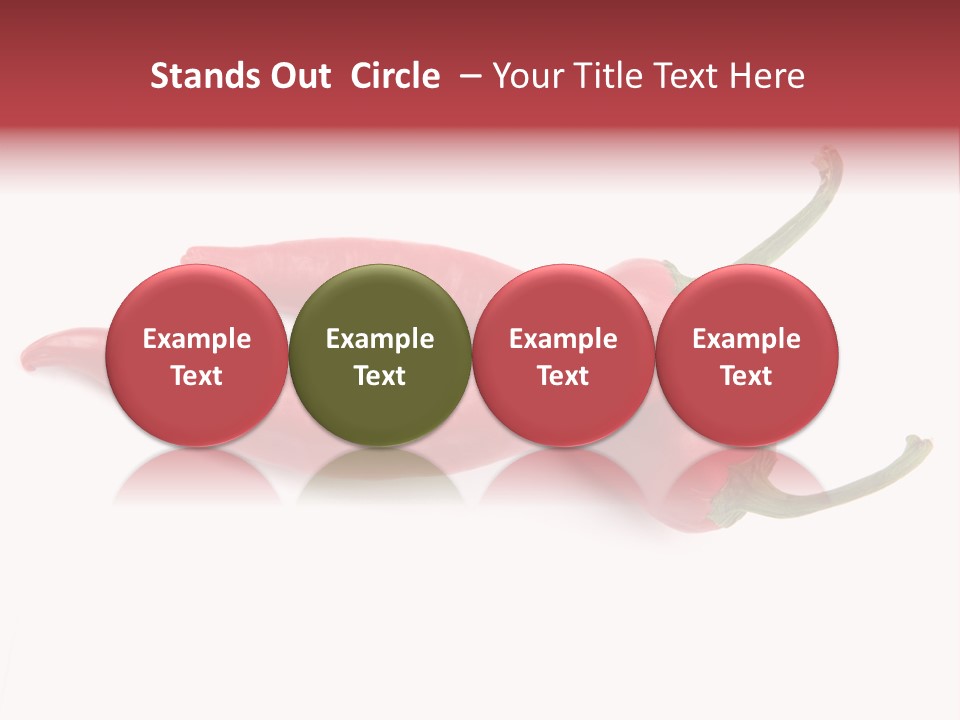 Stands Out Circle – Your Title Text Here

Example Text

Example Text

Example Text

Example Text